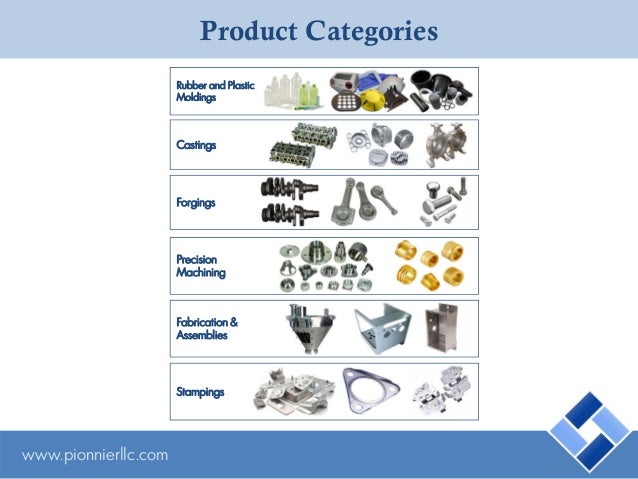 Product Categories

Rubber and Plastic Moldings

Castings

Forgings

Precision Machining

Fabrication & Assemblies

Stampings

www.pionnierllc.com